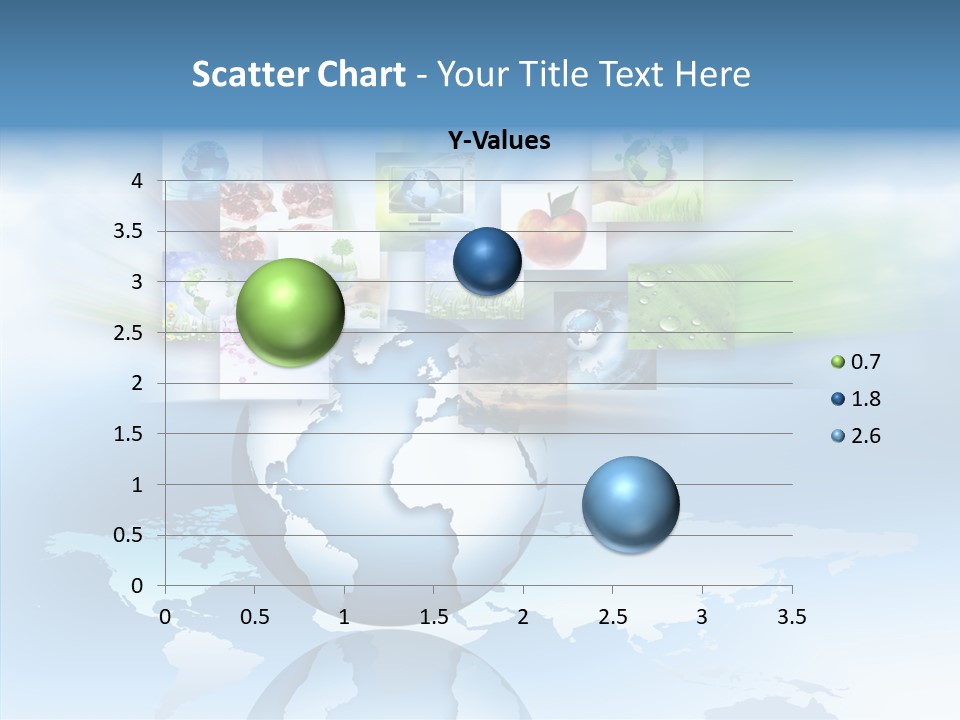 Scatter Chart - Your Title Text Here

Y-Values

4
3.5
3
2.5
2
1.5
1
0.5
0

0 0.5 1 1.5 2 2.5 3 3.5

0.7
1.8
2.6